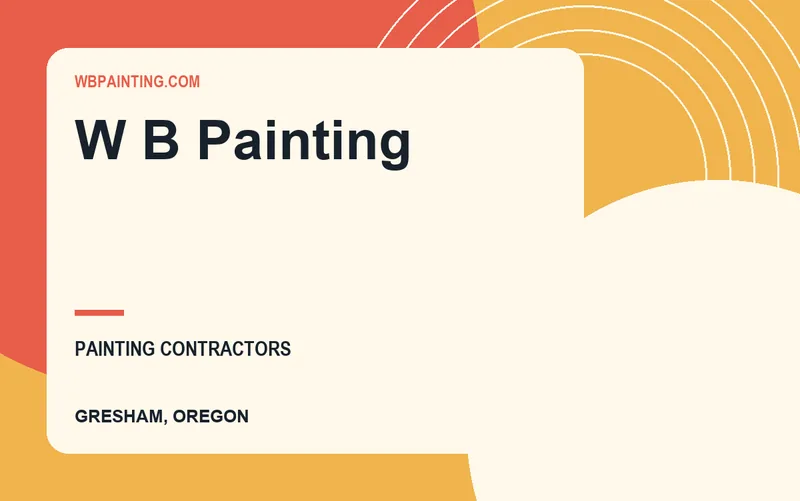 WBPAINTING.COM

W B Painting

PAINTING CONTRACTORS

GRESHAM, OREGON